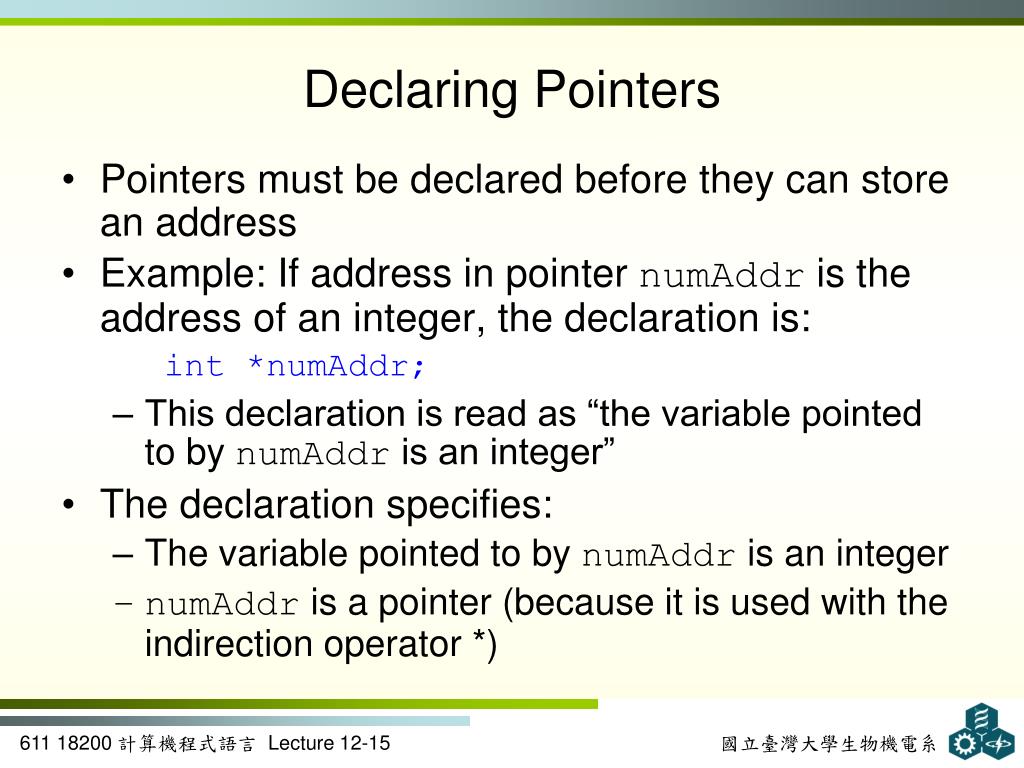 Declaring Pointers

• Pointers must be declared before they can store an address
• Example: If address in pointer numAddr is the address of an integer, the declaration is:

int *numAddr;

– This declaration is read as “the variable pointed to by numAddr is an integer”
• The declaration specifies:
– The variable pointed to by numAddr is an integer
– numAddr is a pointer (because it is used with the indirection operator *)

611 18200 計算機程式語言 Lecture 12-15

國立臺灣大學生物機電系